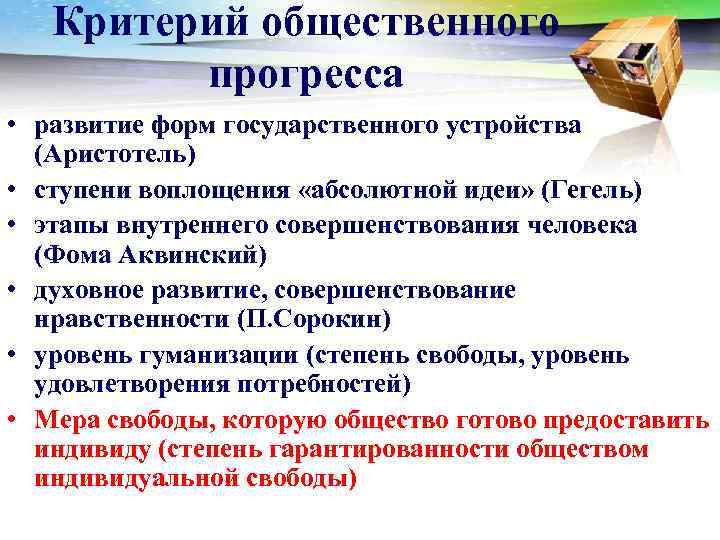 Критерий общественного прогресса

• развитие форм государственного устройства (Аристотель)
• ступени воплощения «абсолютной идеи» (Гегель)
• этапы внутреннего совершенствования человека (Фома Аквинский)
• духовное развитие, совершенствование нравственности (П.Сорокин)
• уровень гуманизации (степень свободы, уровень удовлетворения потребностей)
• Мера свободы, которую общество готово предоставить индивиду (степень гарантированности обществом индивидуальной свободы)